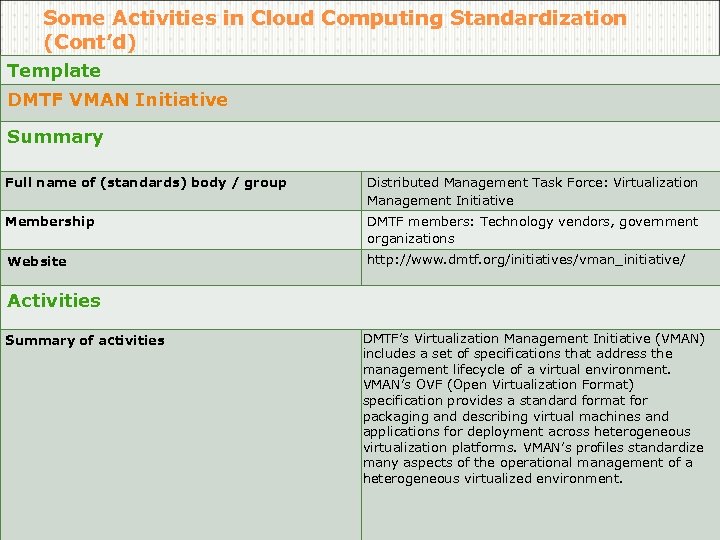 Some Activities in Cloud Computing Standardization (Cont'd)

Template

DMTF VMAN Initiative

Summary

| Full name of (standards) body / group | Distributed Management Task Force: Virtualization Management Initiative |
|---|---|
| Membership | DMTF members: Technology vendors, government organizations |
| Website | http://www.dmtf.org/initiatives/vman_initiative/ |

Activities

| Summary of activities | DMTF's Virtualization Management Initiative (VMAN) includes a set of specifications that address the management lifecycle of a virtual environment. VMAN's OVF (Open Virtualization Format) specification provides a standard format for packaging and describing virtual machines and applications for deployment across heterogeneous virtualization platforms. VMAN's profiles standardize many aspects of the operational management of a heterogeneous virtualized environment. |
|---|---|